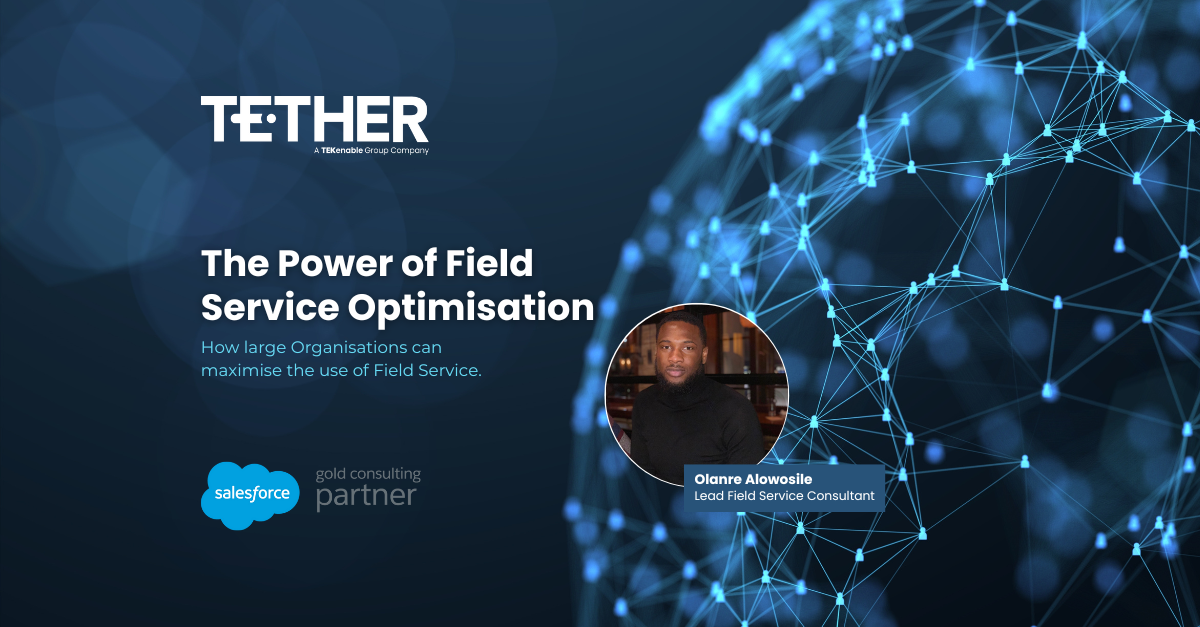 TETHER
A TEKenable Group Company

The Power of Field Service Optimisation

How large Organisations can maximise the use of Field Service.

salesforce
gold consulting partner

Olanre Alowosile
Lead Field Service Consultant